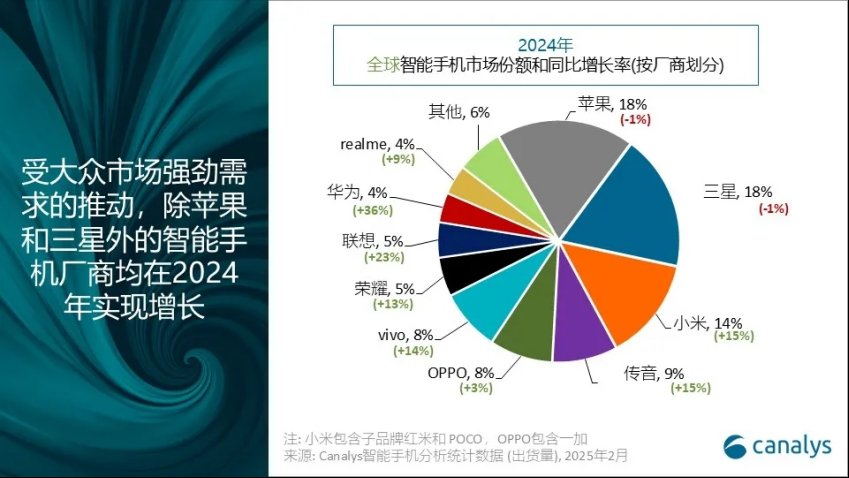 受大众市场强劲需求的推动，除苹果和三星外的智能手机厂商均在2024年实现增长

2024年
全球智能手机市场份额和同比增长率(按厂商划分)

苹果, 18%
(-1%)

三星, 18%
(-1%)

小米, 14%
(+15%)

传音, 9%
(+15%)

OPPO, 8%
(+3%)

vivo, 8%
(+14%)

荣耀, 5%
(+13%)

联想, 5%
(+23%)

华为, 4%
(+36%)

realme, 4%
(+9%)

其他, 6%

注: 小米包含子品牌红米和 POCO， OPPO包含一加
来源: Canalys智能手机分析统计数据 (出货量), 2025年2月

canalys